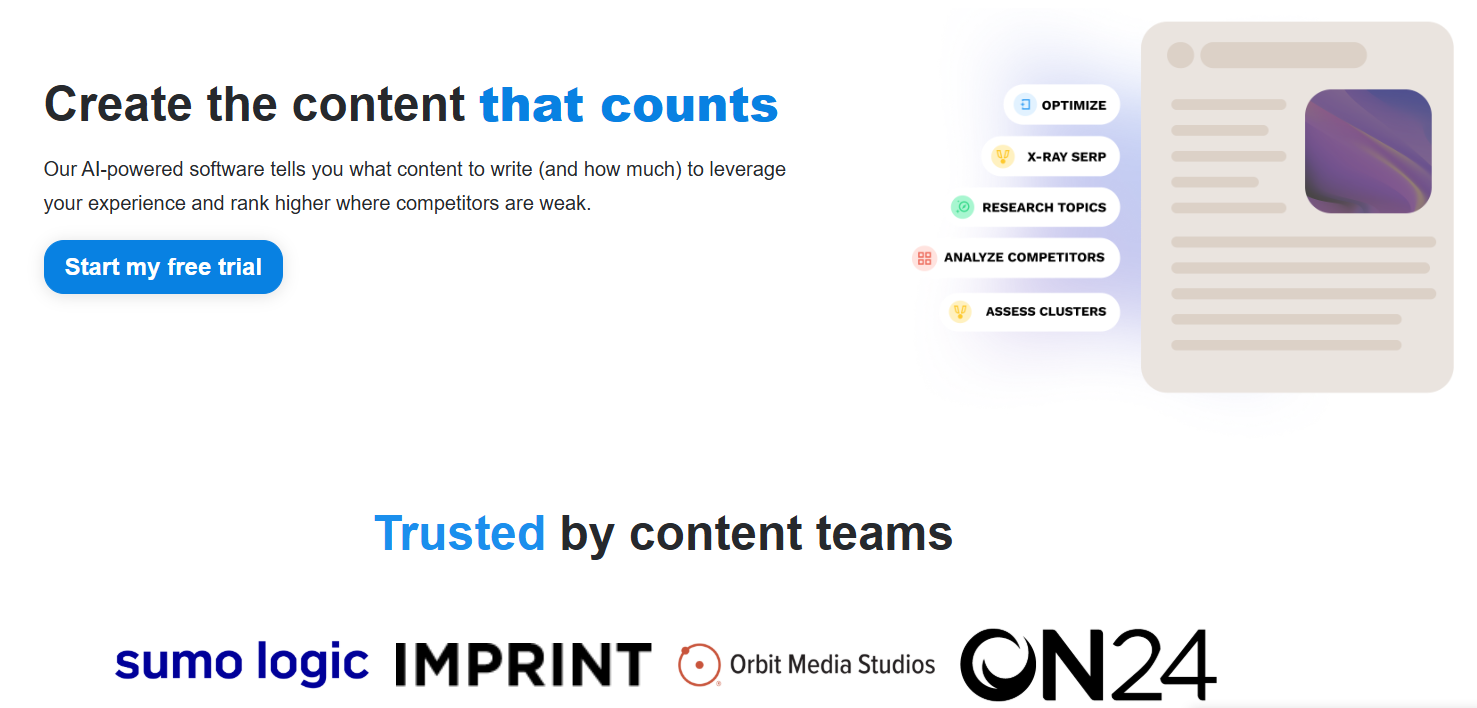 Create the content that counts

Our AI-powered software tells you what content to write (and how much) to leverage your experience and rank higher where competitors are weak.

Start my free trial

OPTIMIZE

X-RAY SERP

RESEARCH TOPICS

ANALYZE COMPETITORS

ASSESS CLUSTERS

Trusted by content teams

sumo logic IMPRINT Orbit Media Studios ON24